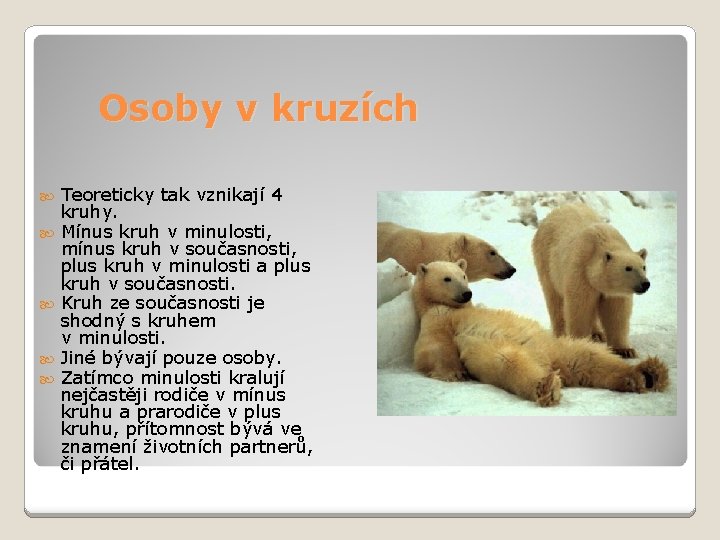 Osoby v kruzích

Teoreticky tak vznikají 4 kruhy.

Mínus kruh v minulosti, mínus kruh v současnosti, plus kruh v minulosti a plus kruh v současnosti.

Kruh ze současnosti je shodný s kruhem v minulosti.

Jiné bývají pouze osoby.

Zatímco minulosti kralují nejčastěji rodiče v mínus kruhu a prarodiče v plus kruhu, přítomnost bývá ve znamení životních partnerů, či přátel.